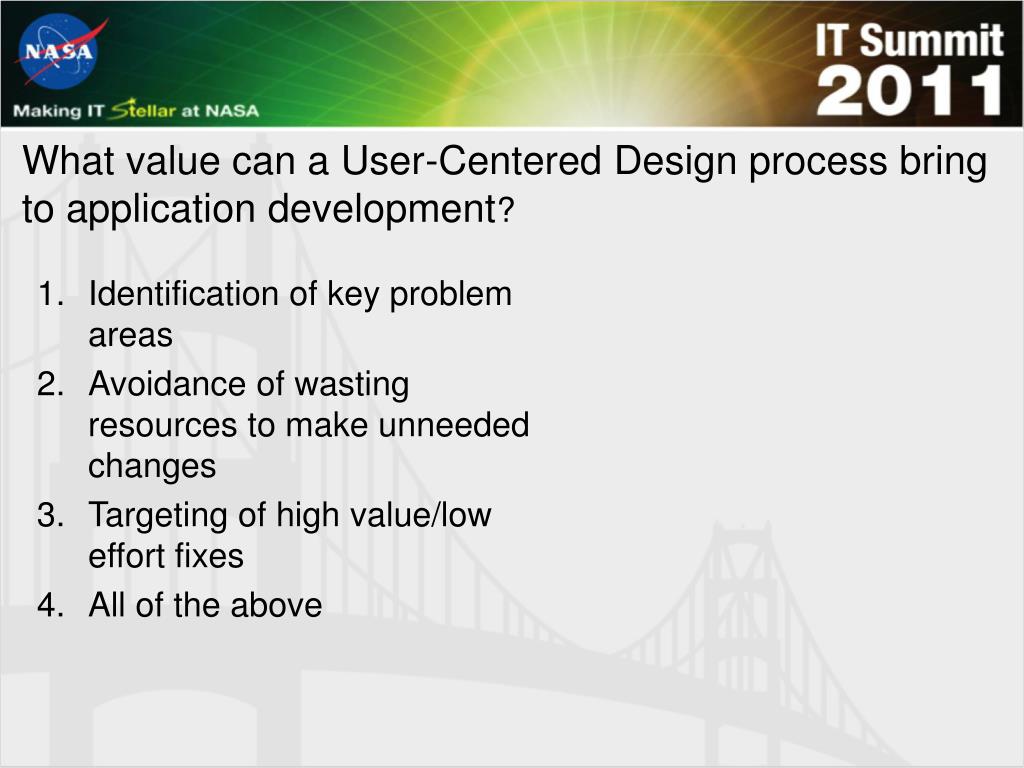 NASA

Making IT Stellar at NASA

IT Summit
2011

What value can a User-Centered Design process bring to application development?

1. Identification of key problem areas
2. Avoidance of wasting resources to make unneeded changes
3. Targeting of high value/low effort fixes
4. All of the above